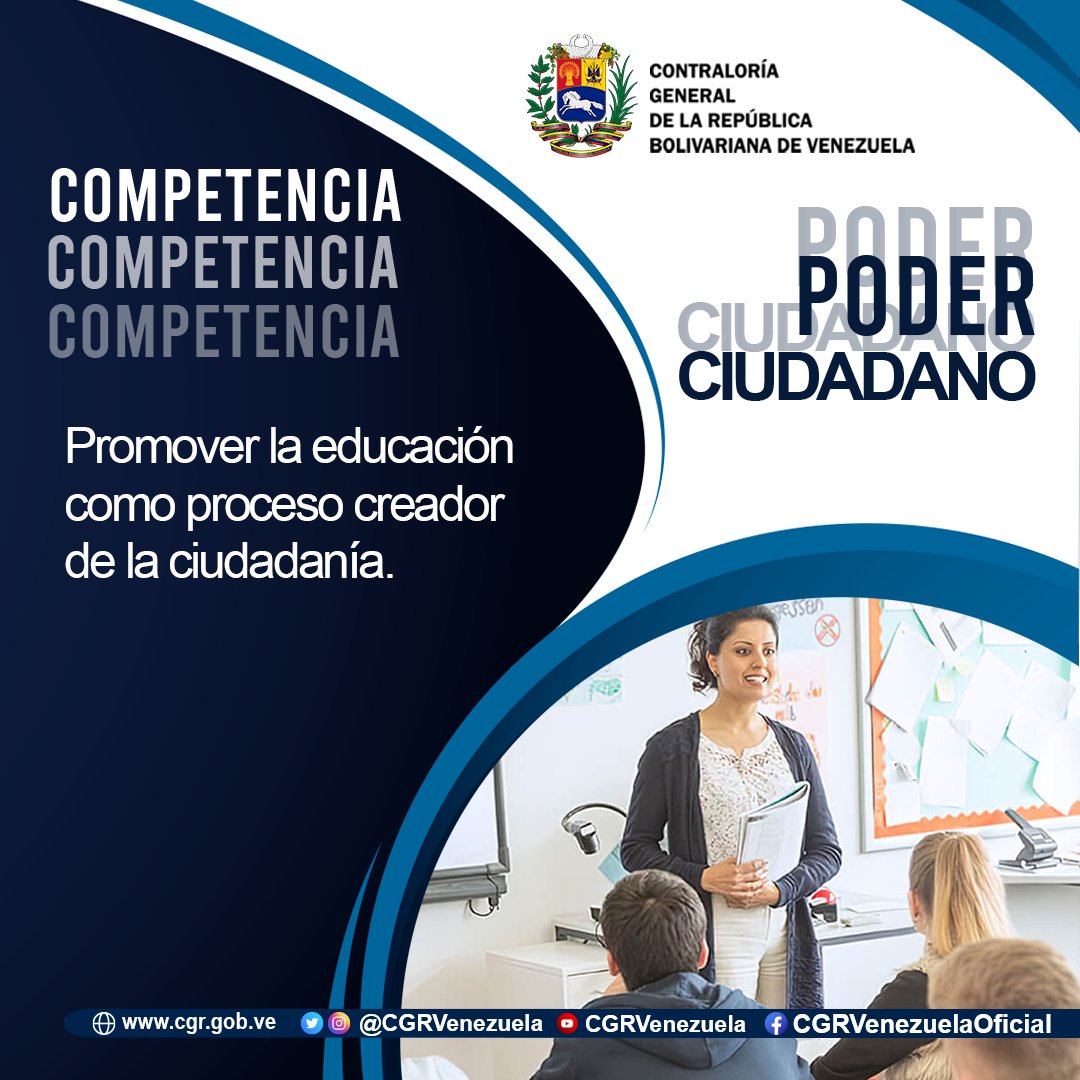 CONTRALORÍA GENERAL DE LA REPÚBLICA BOLIVARIANA DE VENEZUELA

COMPETENCIA
COMPETENCIA
COMPETENCIA

PODER
PODER
CIUDADANO
CIUDADANO

Promover la educación como proceso creador de la ciudadanía.

www.cgr.gob.ve @CGRVenezuela CGRVenezuela CGRVenezuelaOficial